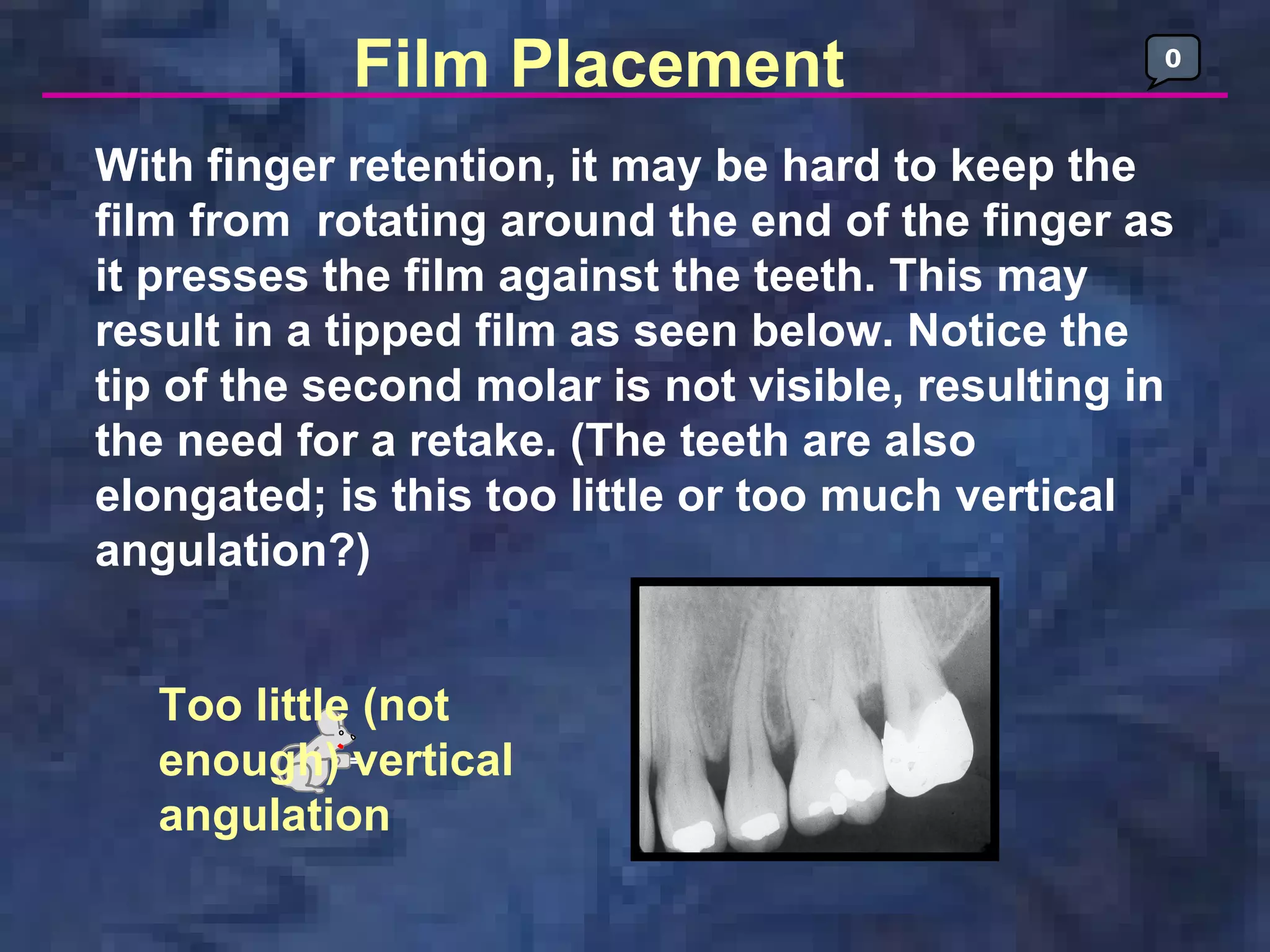 Film Placement

0

With finger retention, it may be hard to keep the film from  rotating around the end of the finger as it presses the film against the teeth. This may result in a tipped film as seen below. Notice the tip of the second molar is not visible, resulting in the need for a retake. (The teeth are also elongated; is this too little or too much vertical angulation?)

Too little (not enough) vertical angulation